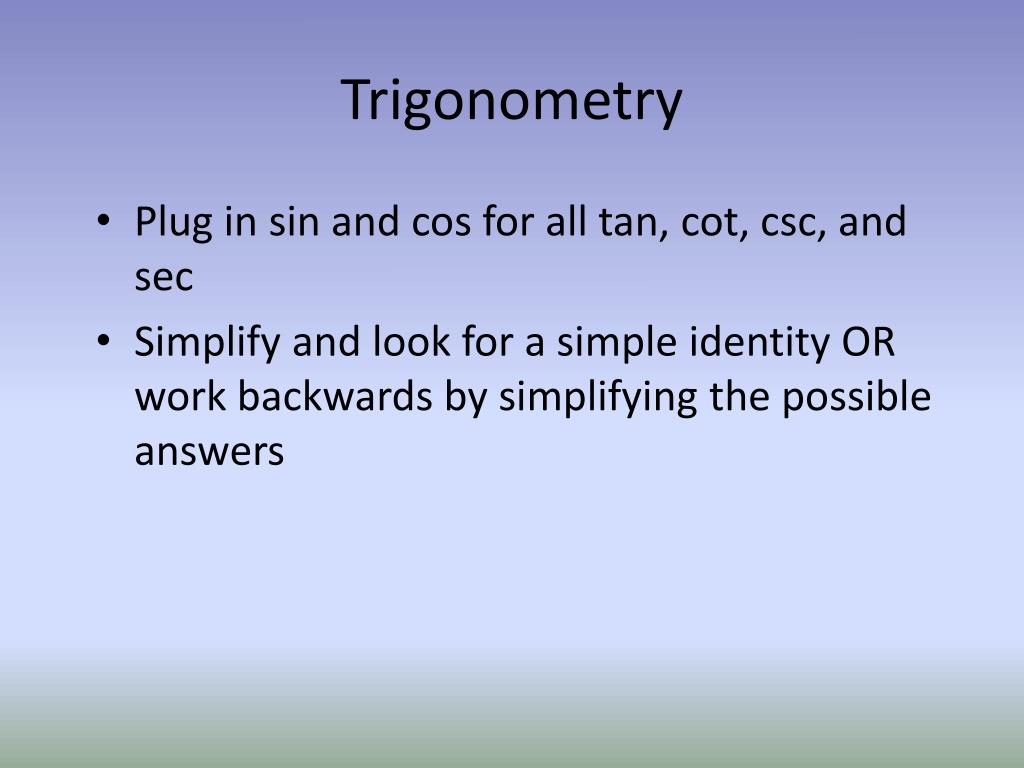 Trigonometry

• Plug in sin and cos for all tan, cot, csc, and sec
• Simplify and look for a simple identity OR work backwards by simplifying the possible answers